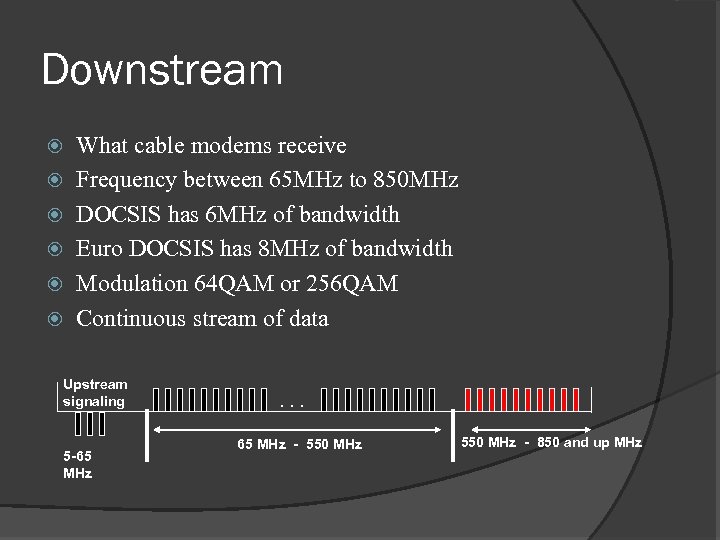 Downstream

What cable modems receive
Frequency between 65MHz to 850MHz
DOCSIS has 6MHz of bandwidth
Euro DOCSIS has 8MHz of bandwidth
Modulation 64QAM or 256QAM
Continuous stream of data

Upstream signaling

. . .

5-65 MHz

65 MHz - 550 MHz

550 MHz - 850 and up MHz